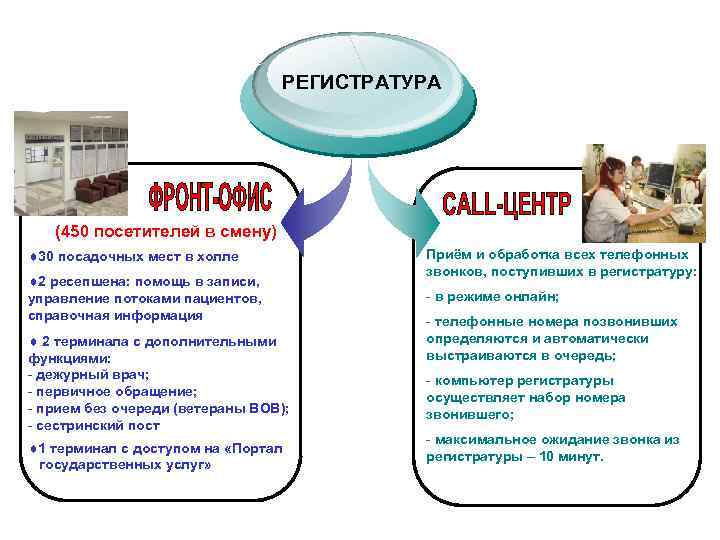 РЕГИСТРАТУРА

ФРОНТ-ОФИС

(450 посетителей в смену)

♦30 посадочных мест в холле

♦2 ресепшена: помощь в записи, управление потоками пациентов, справочная информация

♦ 2 терминала с дополнительными функциями:
- дежурный врач;
- первичное обращение;
- прием без очереди (ветераны ВОВ);
- сестринский пост

♦1 терминал с доступом на «Портал государственных услуг»

CALL-ЦЕНТР

Приём и обработка всех телефонных звонков, поступивших в регистратуру:

- в режиме онлайн;

- телефонные номера позвонивших определяются и автоматически выстраиваются в очередь;

- компьютер регистратуры осуществляет набор номера звонившего;

- максимальное ожидание звонка из регистратуры – 10 минут.